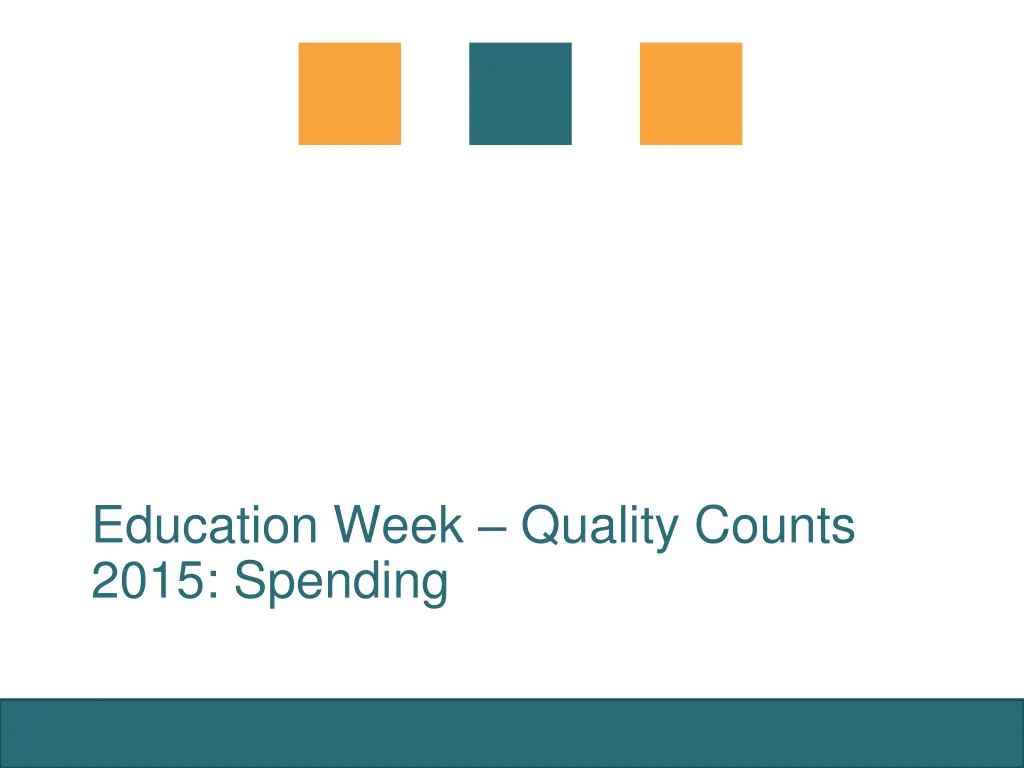 Education Week – Quality Counts 2015: Spending